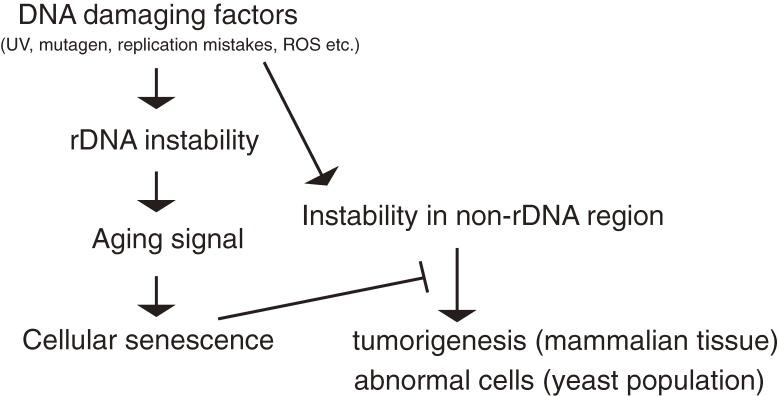 DNA damaging factors
(UV, mutagen, replication mistakes, ROS etc.)

rDNA instability

Aging signal

Cellular senescence

Instability in non-rDNA region

tumorigenesis (mammalian tissue)
abnormal cells (yeast population)